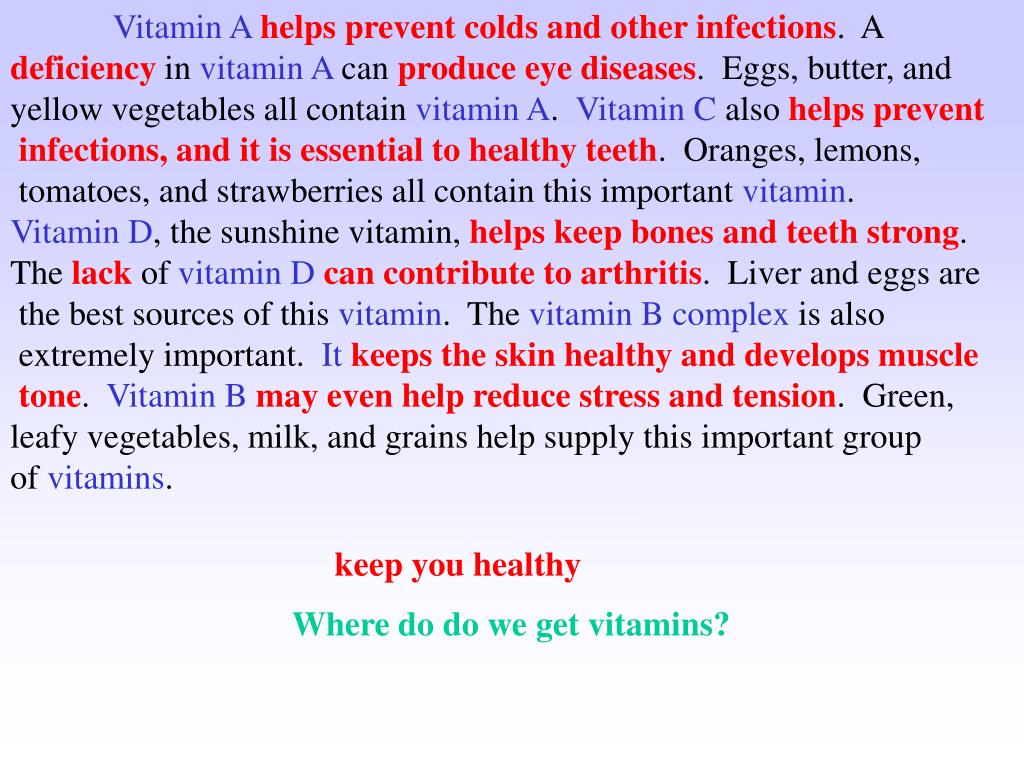 Vitamin A helps prevent colds and other infections. A deficiency in vitamin A can produce eye diseases. Eggs, butter, and yellow vegetables all contain vitamin A. Vitamin C also helps prevent infections, and it is essential to healthy teeth. Oranges, lemons, tomatoes, and strawberries all contain this important vitamin. Vitamin D, the sunshine vitamin, helps keep bones and teeth strong. The lack of vitamin D can contribute to arthritis. Liver and eggs are the best sources of this vitamin. The vitamin B complex is also extremely important. It keeps the skin healthy and develops muscle tone. Vitamin B may even help reduce stress and tension. Green, leafy vegetables, milk, and grains help supply this important group of vitamins.

keep you healthy

Where do do we get vitamins?